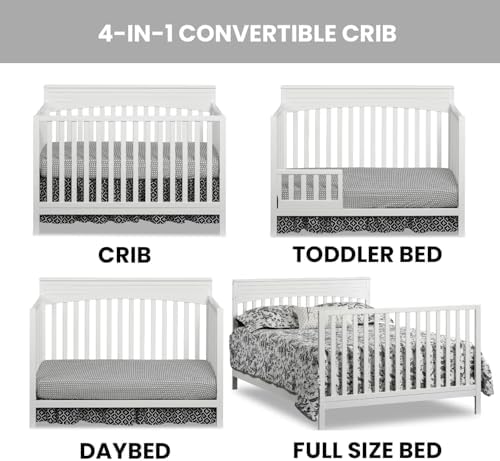 4-IN-1 CONVERTIBLE CRIB

CRIB

TODDLER BED

DAYBED

FULL SIZE BED